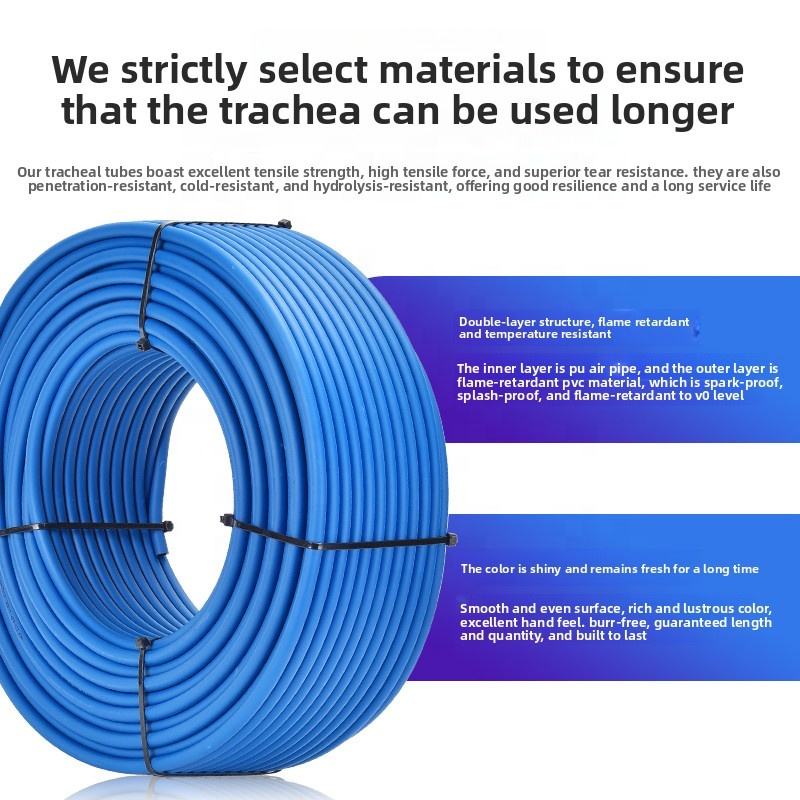 We strictly select materials to ensure that the trachea can be used longer

Our tracheal tubes boast excellent tensile strength, high tensile force, and superior tear resistance. they are also penetration-resistant, cold-resistant, and hydrolysis-resistant, offering good resilience and a long service life

Double-layer structure, flame retardant and temperature resistant

The inner layer is pu air pipe, and the outer layer is flame-retardant pvc material, which is spark-proof, splash-proof, and flame-retardant to v0 level

The color is shiny and remains fresh for a long time

Smooth and even surface, rich and lustrous color, excellent hand feel. burr-free, guaranteed length and quantity, and built to last